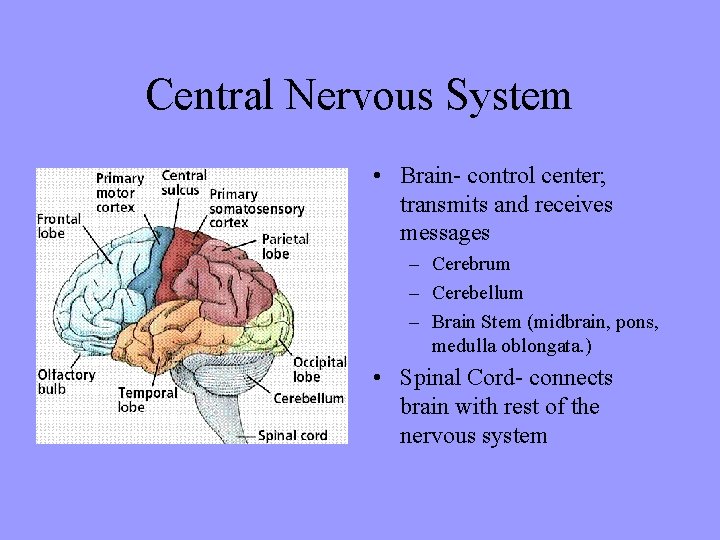 Central Nervous System

Primary motor cortex

Central sulcus

Primary somatosensory cortex

Frontal lobe

Parietal lobe

Occipital lobe

Olfactory bulb

Temporal lobe

Cerebellum

Spinal cord

• Brain- control center; transmits and receives messages
– Cerebrum
– Cerebellum
– Brain Stem (midbrain, pons, medulla oblongata.)
• Spinal Cord- connects brain with rest of the nervous system